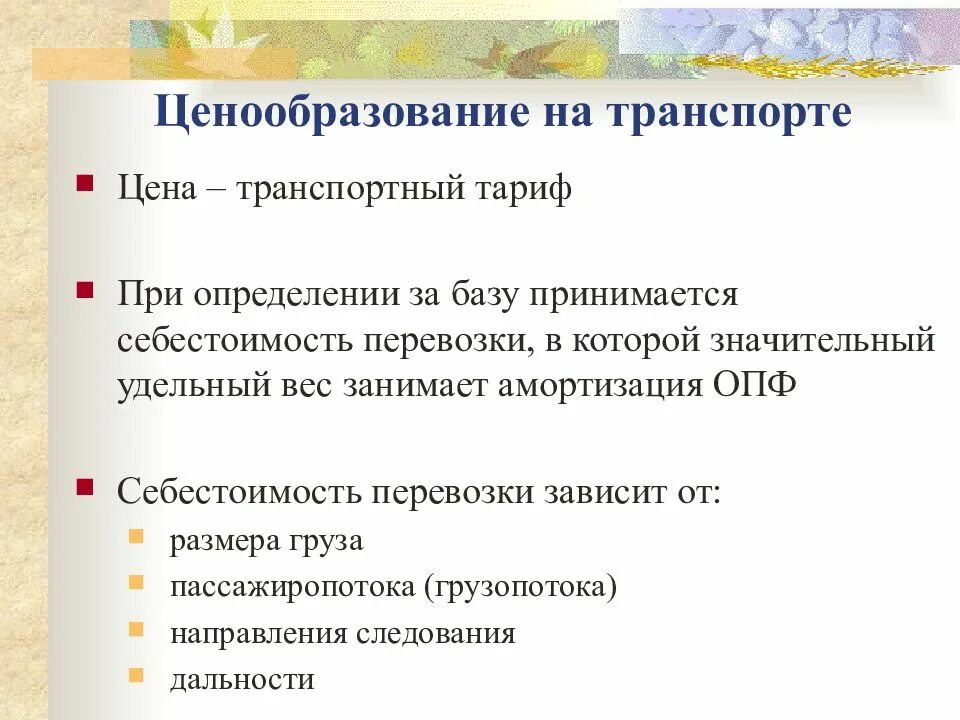 Ценообразование на транспорте

Цена – транспортный тариф

При определении за базу принимается себестоимость перевозки, в которой значительный удельный вес занимает амортизация ОПФ

Себестоимость перевозки зависит от:

размера груза

пассажиропотока (грузопотока)

направления следования

дальности